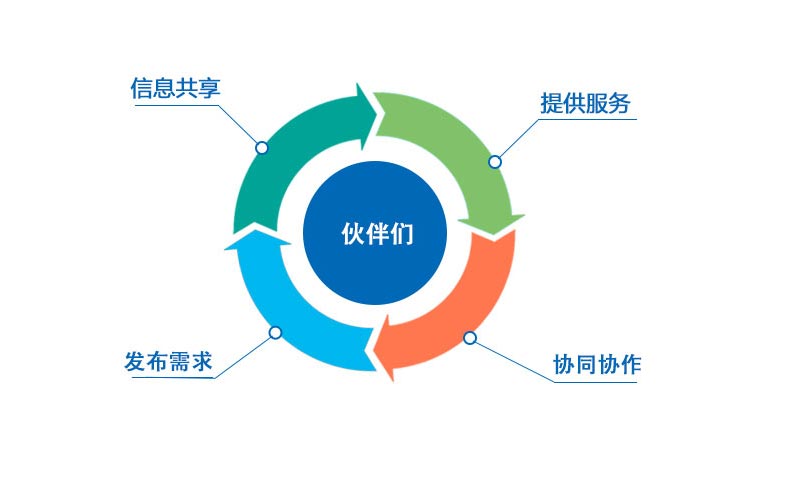 信息共享

提供服务

伙伴们

发布需求

协同协作